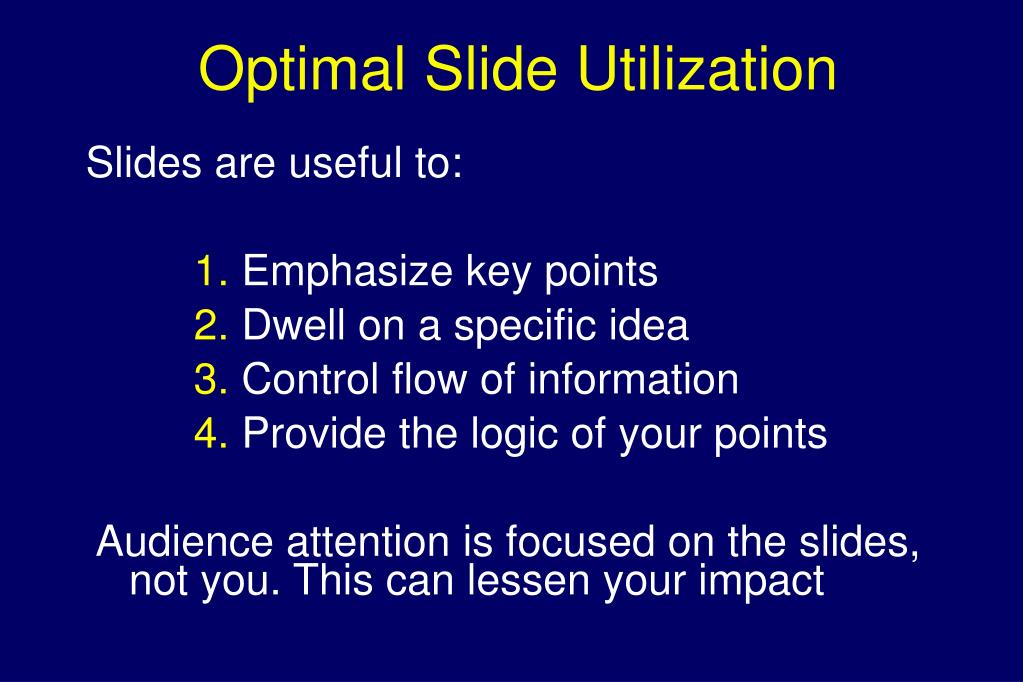 Optimal Slide Utilization

Slides are useful to:

1. Emphasize key points
2. Dwell on a specific idea
3. Control flow of information
4. Provide the logic of your points

Audience attention is focused on the slides, not you. This can lessen your impact